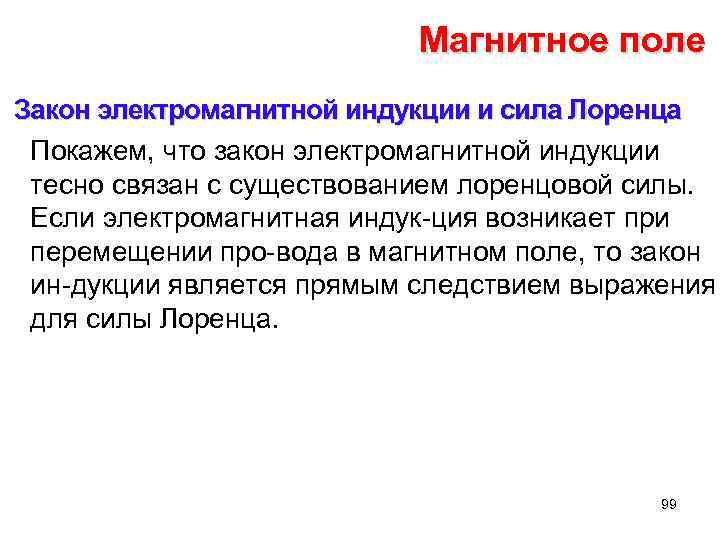 Магнитное поле

Закон электромагнитной индукции и сила Лоренца

Покажем, что закон электромагнитной индукции тесно связан с существованием лоренцовой силы. Если электромагнитная индук-ция возникает при перемещении про-вода в магнитном поле, то закон ин-дукции является прямым следствием выражения для силы Лоренца.

99